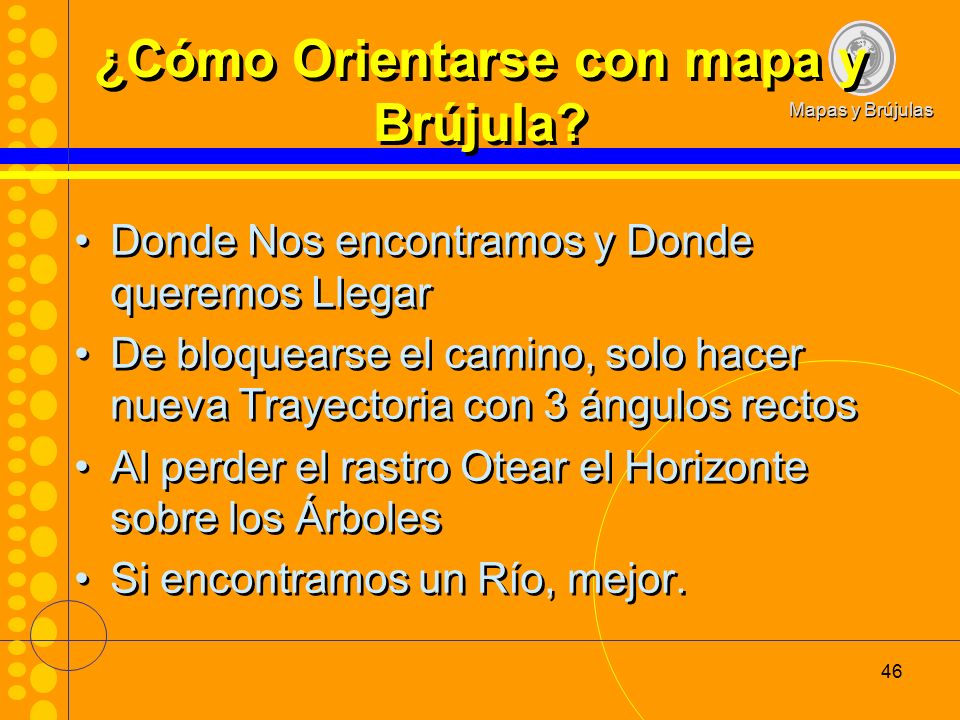 ¿Cómo Orientarse con mapa y Brújula?

Mapas y Brújulas

• Donde Nos encontramos y Donde queremos Llegar
• De bloquearse el camino, solo hacer nueva Trayectoria con 3 ángulos rectos
• Al perder el rastro Otear el Horizonte sobre los Árboles
• Si encontramos un Río, mejor.

46